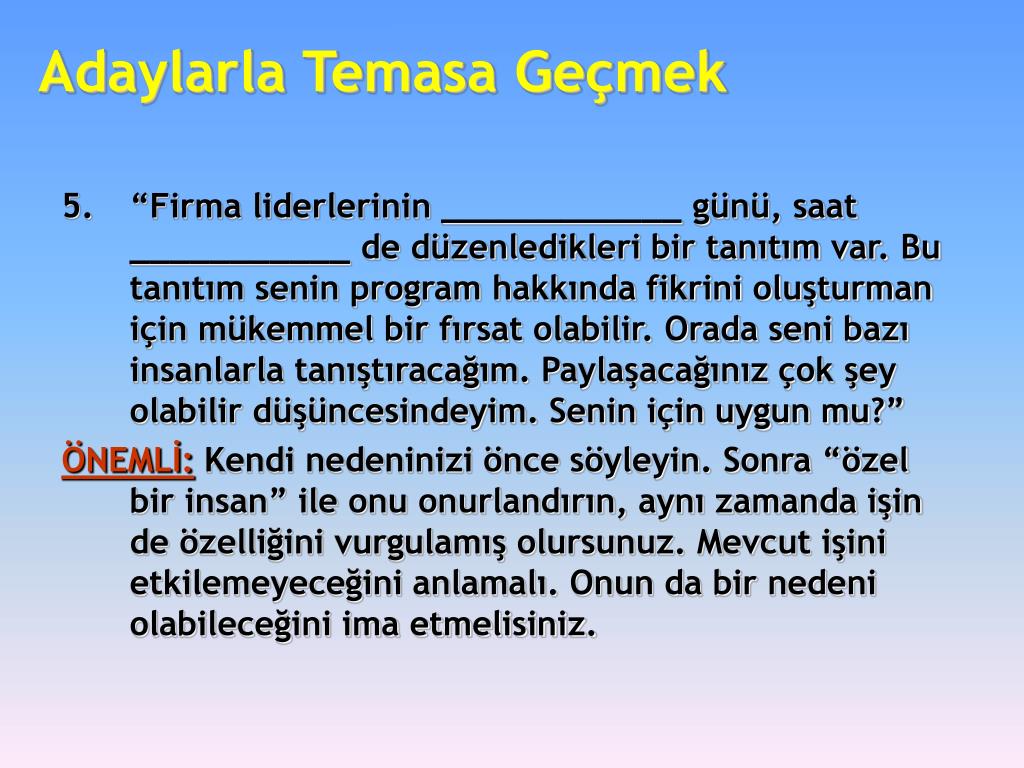 Adaylarla Temasa Geçmek

5. “Firma liderlerinin _____________ günü, saat ____________ de düzenledikleri bir tanıtım var. Bu tanıtım senin program hakkında fikrini oluşturman için mükemmel bir fırsat olabilir. Orada seni bazı insanlarla tanıştıracağım. Paylaşacağınız çok şey olabilir düşüncesindeyim. Senin için uygun mu?”

ÖNEMLİ: Kendi nedeninizi önce söyleyin. Sonra “özel bir insan” ile onu onurlandırın, aynı zamanda işin de özelliğini vurgulamış olursunuz. Mevcut işini etkilemeyeceğini anlamalı. Onun da bir nedeni olabileceğini ima etmelisiniz.